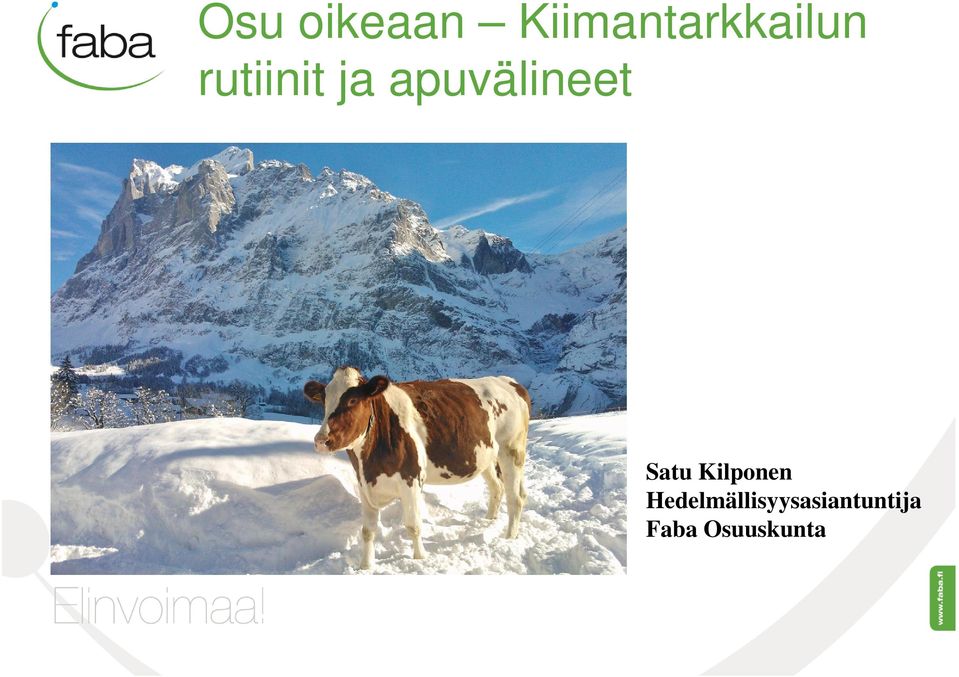 faba

Osu oikeaan – Kiimantarkkailun rutiinit ja apuvälineet

Satu Kilponen
Hedelmällisyysasiantuntija
Faba Osuuskunta

Elinvoimaa!

www.faba.fi